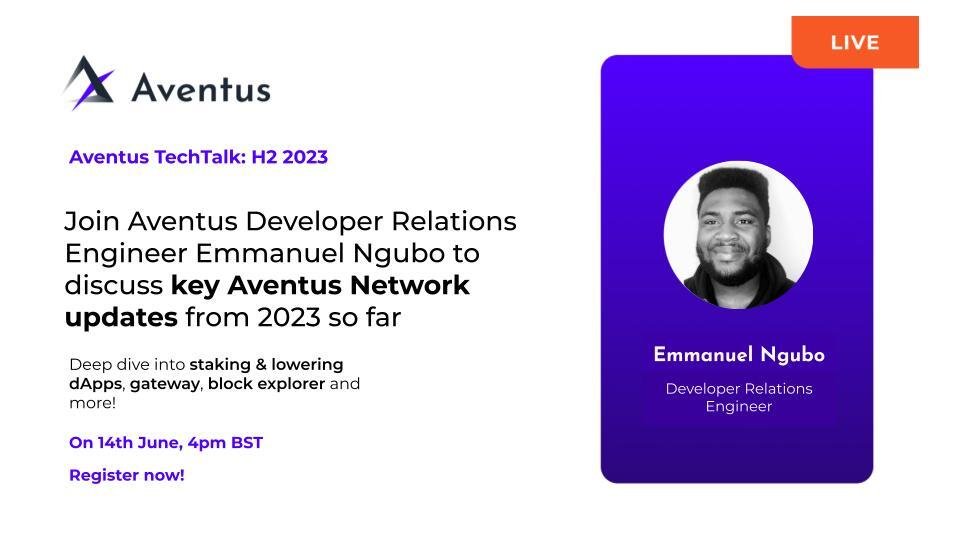 Aventus

Aventus TechTalk: H2 2023

Join Aventus Developer Relations Engineer Emmanuel Ngubo to discuss key Aventus Network updates from 2023 so far

Deep dive into staking & lowering dApps, gateway, block explorer and more!

On 14th June, 4pm BST

Register now!

LIVE

Emmanuel Ngubo

Developer Relations Engineer